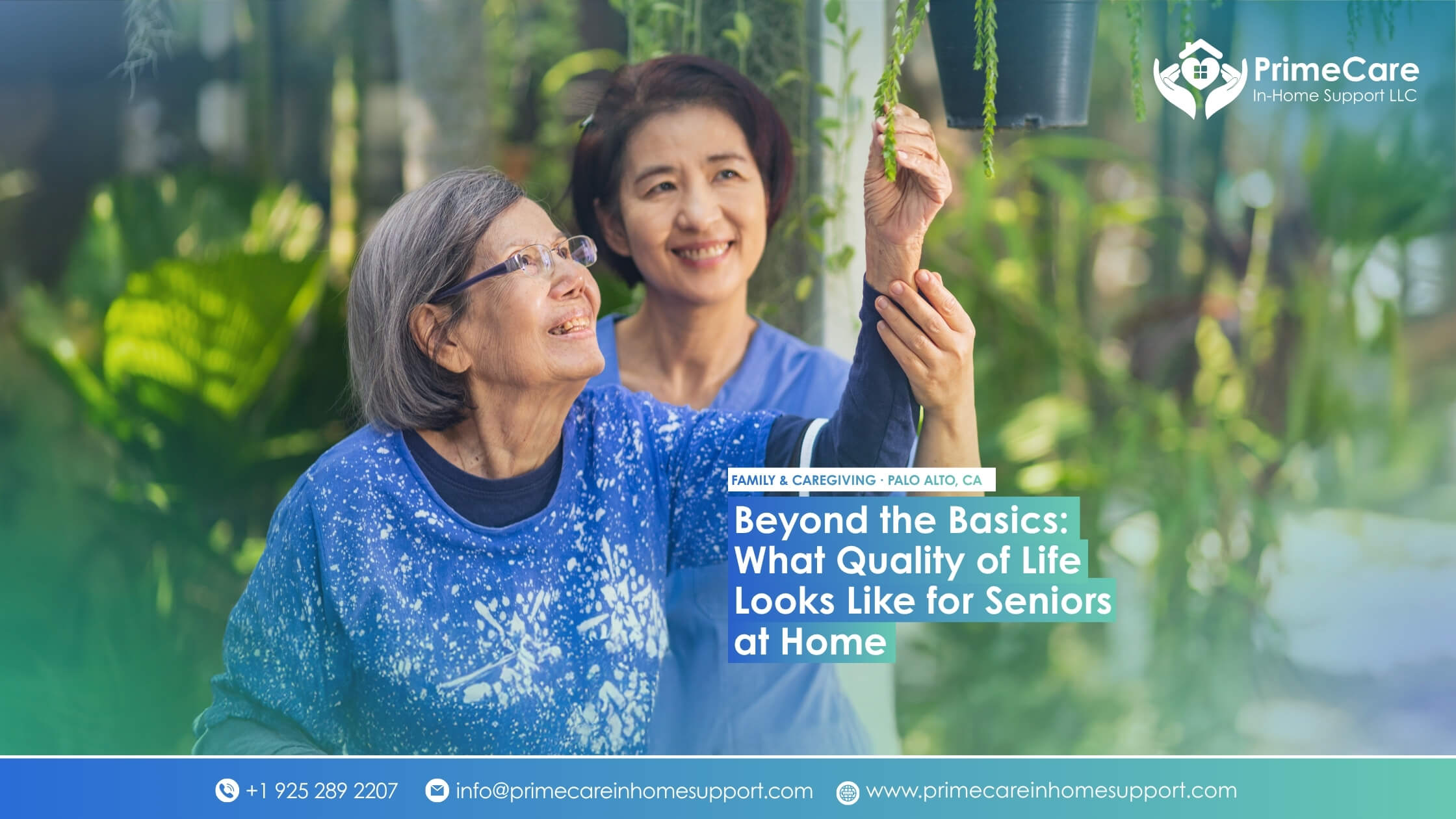 PrimeCare
In-Home Support LLC

FAMILY & CAREGIVING · PALO ALTO, CA

Beyond the Basics:
What Quality of Life
Looks Like for Seniors
at Home

+1 925 289 2207 info@primecareinhomesupport.com www.primecareinhomesupport.com